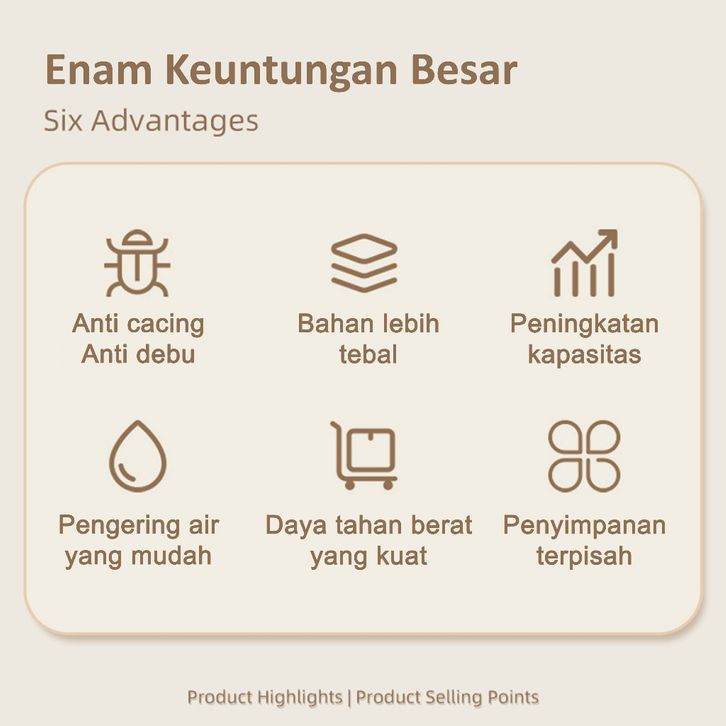 Enam Keuntungan Besar
Six Advantages

Anti cacing
Anti debu

Bahan lebih
tebal

Peningkatan
kapasitas

Pengering air
yang mudah

Daya tahan berat
yang kuat

Penyimpanan
terpisah

Product Highlights | Product Selling Points